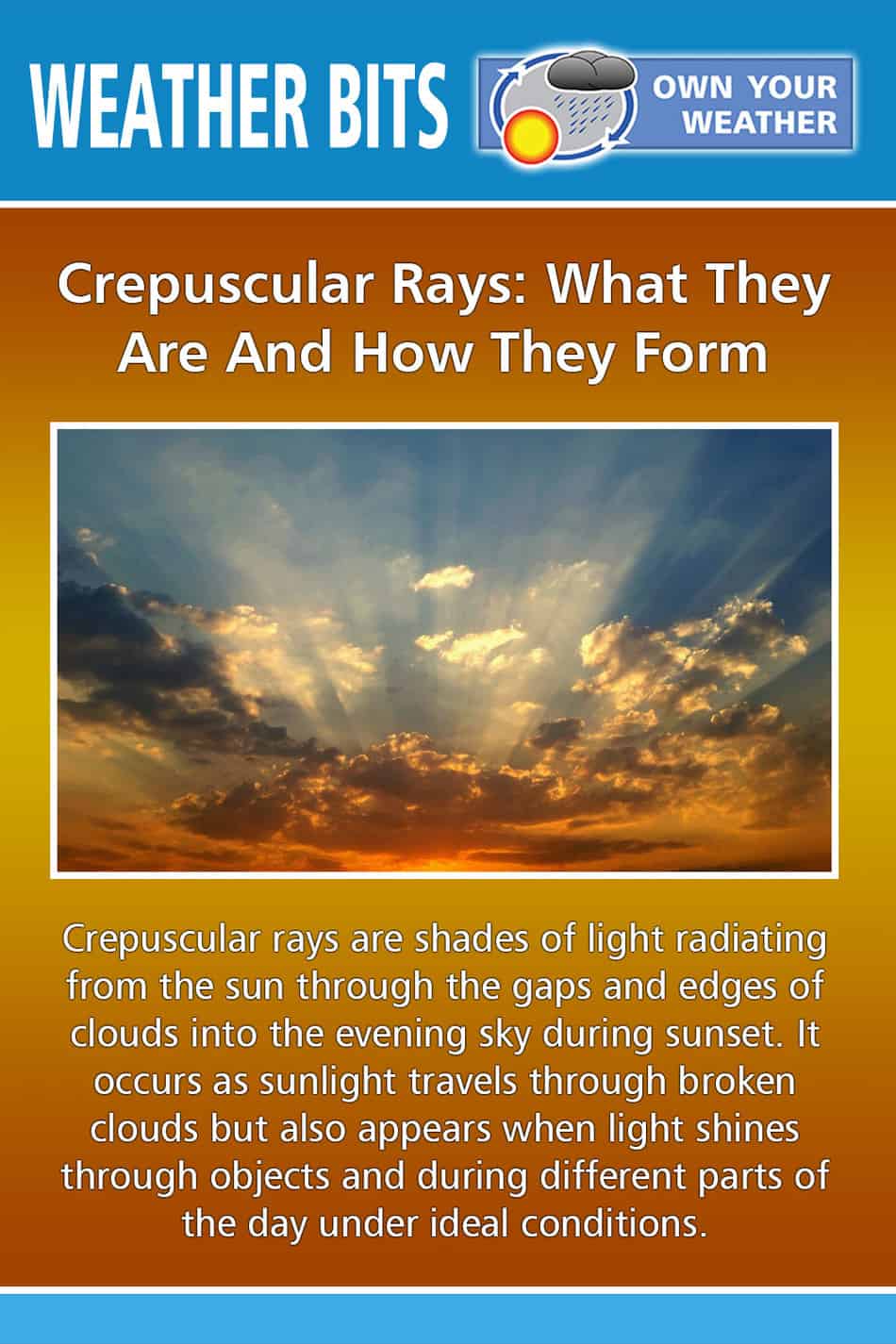 WEATHER BITS

OWN YOUR WEATHER

Crepuscular Rays: What They Are And How They Form

Crepuscular rays are shades of light radiating from the sun through the gaps and edges of clouds into the evening sky during sunset. It occurs as sunlight travels through broken clouds but also appears when light shines through objects and during different parts of the day under ideal conditions.